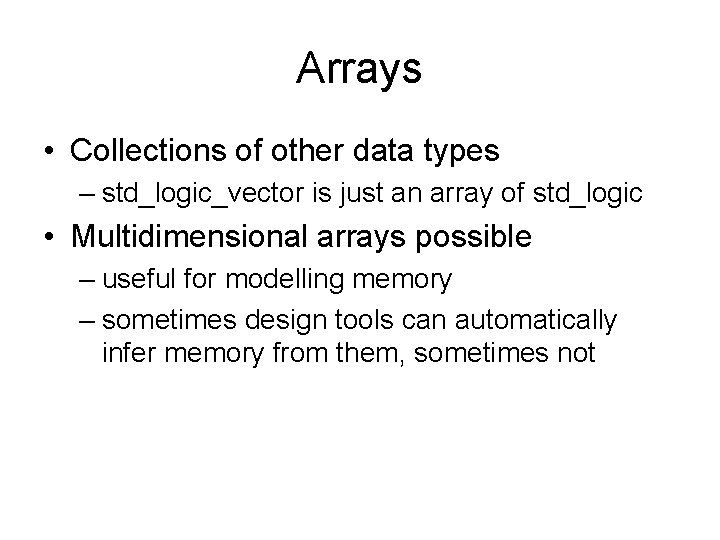 Arrays

• Collections of other data types
– std_logic_vector is just an array of std_logic

• Multidimensional arrays possible
– useful for modelling memory
– sometimes design tools can automatically infer memory from them, sometimes not